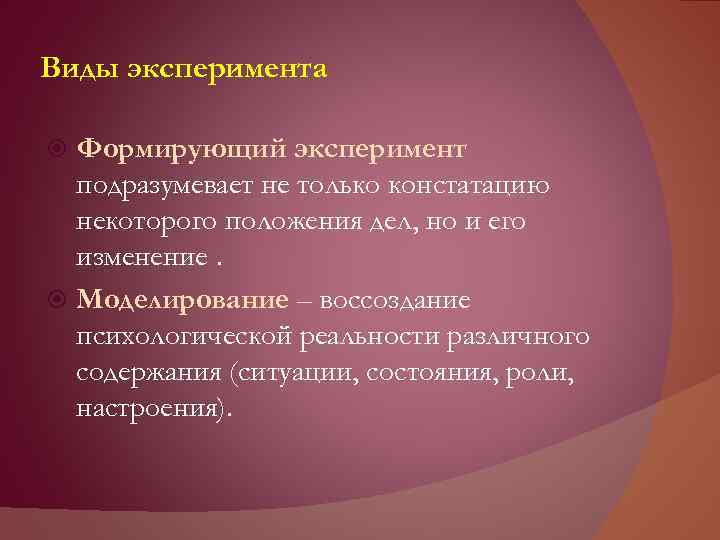 Виды эксперимента

Формирующий эксперимент подразумевает не только констатацию некоторого положения дел, но и его изменение .

Моделирование – воссоздание психологической реальности различного содержания (ситуации, состояния, роли, настроения).